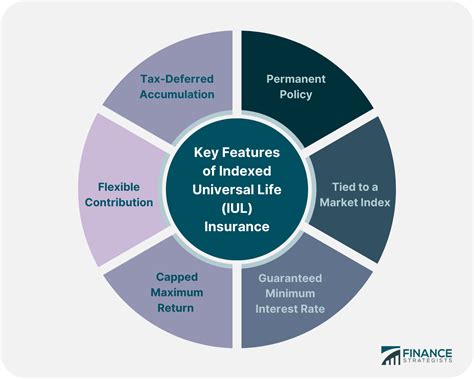 Key Features of Indexed Universal Life (IUL) Insurance

Permanent Policy

Tied to a Market Index

Guaranteed Minimum Interest Rate

Capped Maximum Return

Flexible Contribution

Tax-Deferred Accumulation

FINANCE STRATEGISTS